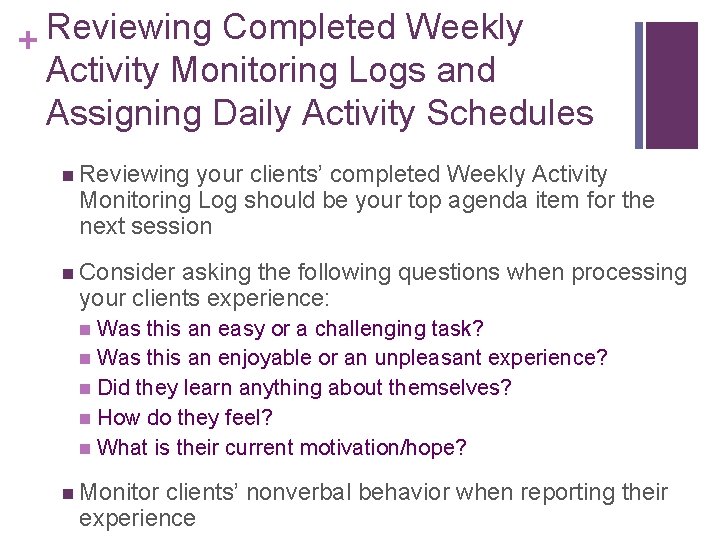 + Reviewing Completed Weekly Activity Monitoring Logs and Assigning Daily Activity Schedules

■ Reviewing your clients' completed Weekly Activity Monitoring Log should be your top agenda item for the next session

■ Consider asking the following questions when processing your clients experience:
■ Was this an easy or a challenging task?
■ Was this an enjoyable or an unpleasant experience?
■ Did they learn anything about themselves?
■ How do they feel?
■ What is their current motivation/hope?

■ Monitor clients' nonverbal behavior when reporting their experience